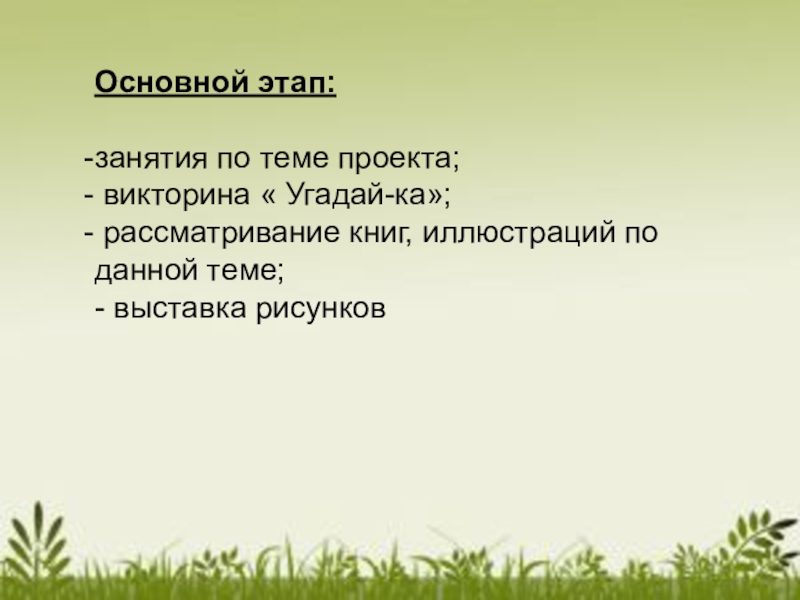 Основной этап:

-занятия по теме проекта;
- викторина « Угадай-ка»;
- рассматривание книг, иллюстраций по данной теме;
- выставка рисунков